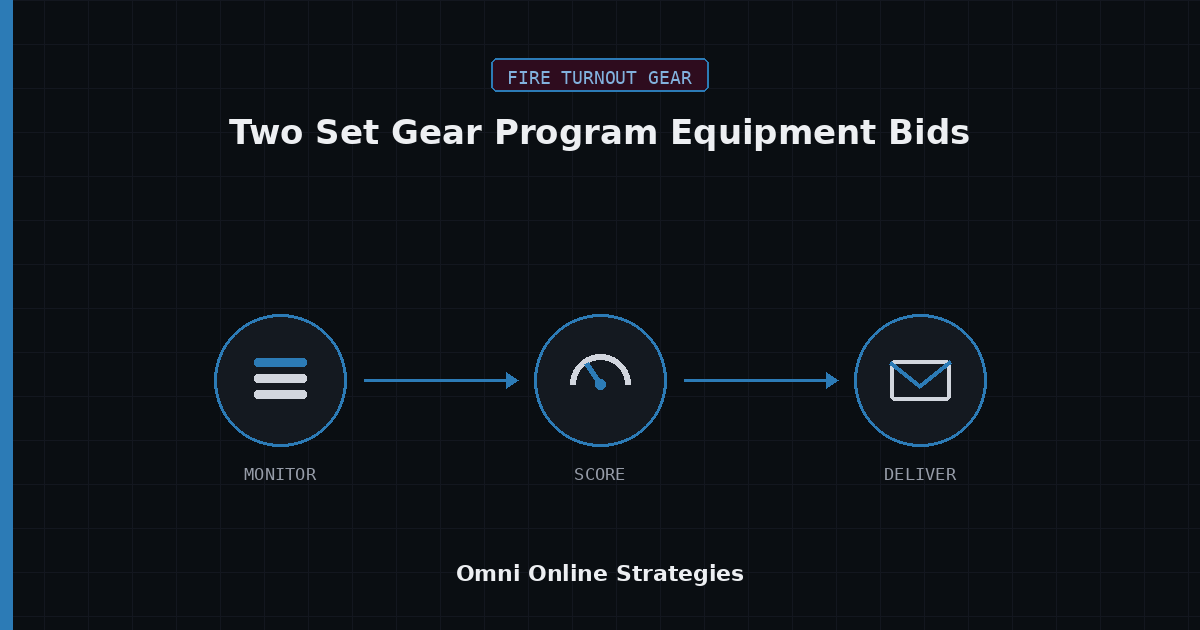 FIRE TURNOUT GEAR

Two Set Gear Program Equipment Bids

MONITOR

SCORE

DELIVER

Omni Online Strategies